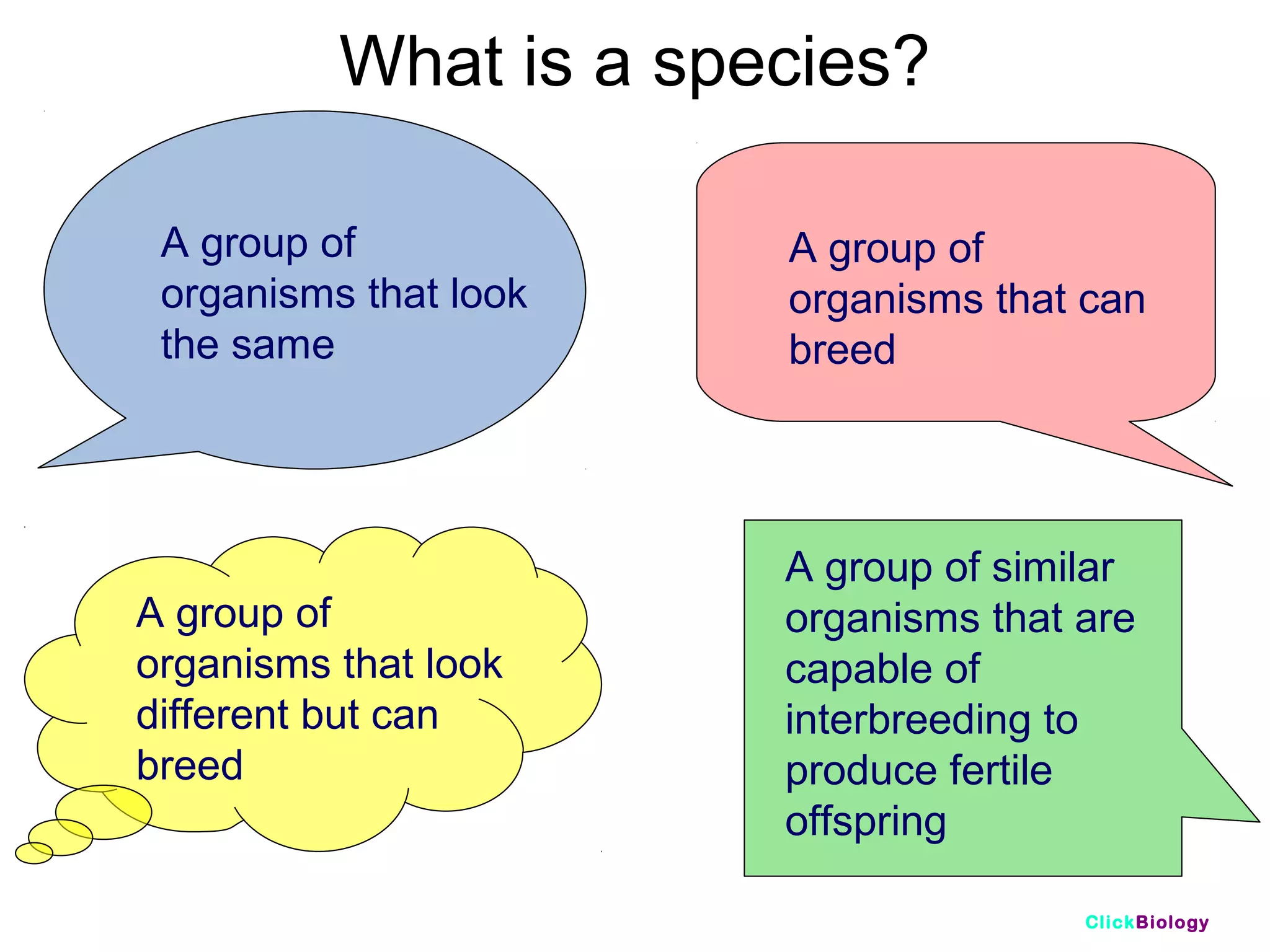 What is a species?

A group of organisms that look the same

A group of organisms that can breed

A group of organisms that look different but can breed

A group of similar organisms that are capable of interbreeding to produce fertile offspring

ClickBiology